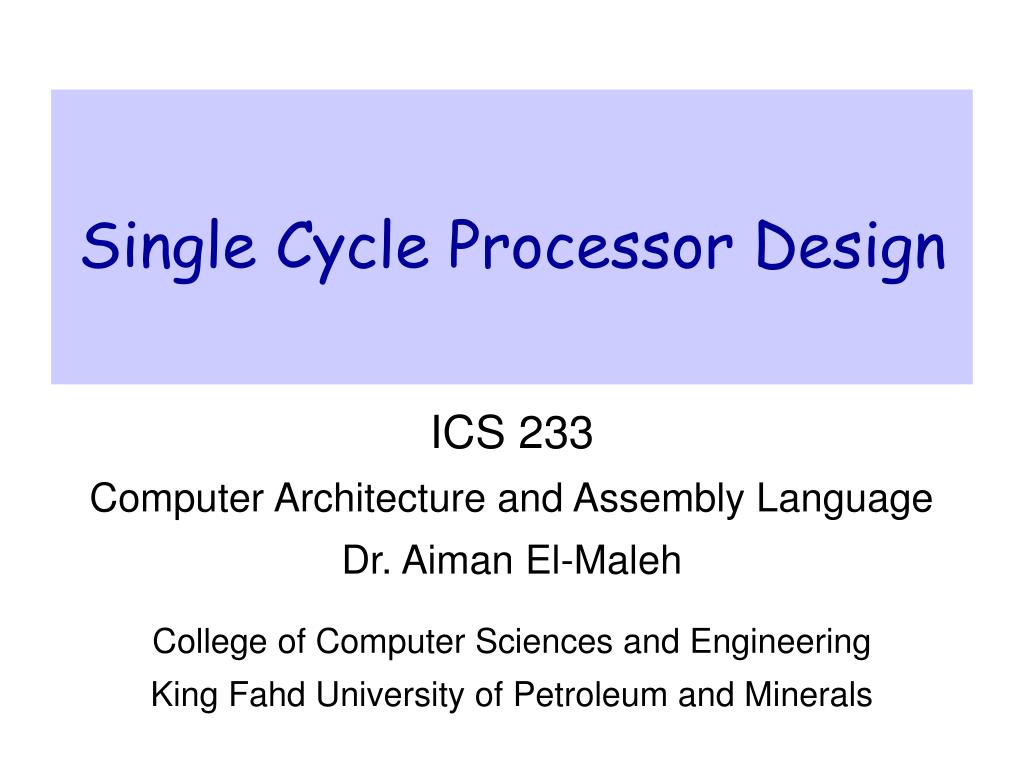 Single Cycle Processor Design

ICS 233

Computer Architecture and Assembly Language

Dr. Aiman El-Maleh

College of Computer Sciences and Engineering

King Fahd University of Petroleum and Minerals